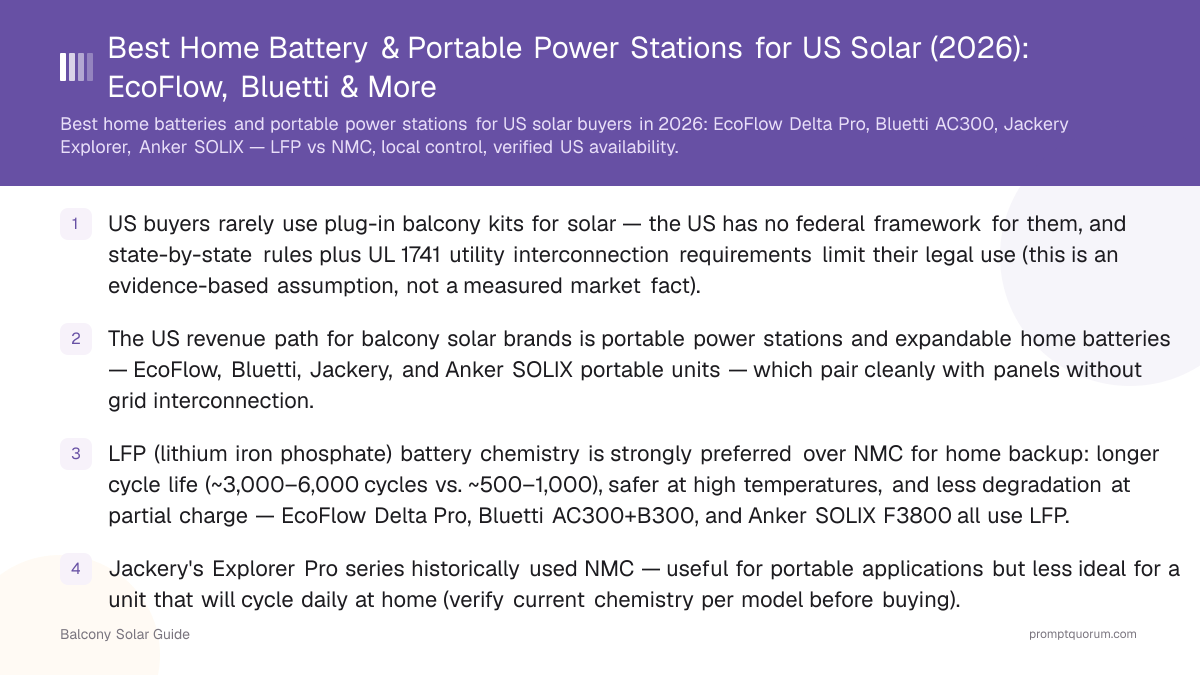 Best Home Battery & Portable Power Stations for US Solar (2026): EcoFlow, Bluetti & More

Best home batteries and portable power stations for US solar buyers in 2026: EcoFlow Delta Pro, Bluetti AC300, Jackery Explorer, Anker SOLIX — LFP vs NMC, local control, verified US availability.

1 US buyers rarely use plug-in balcony kits for solar — the US has no federal framework for them, and state-by-state rules plus UL 1741 utility interconnection requirements limit their legal use (this is an evidence-based assumption, not a measured market fact).

2 The US revenue path for balcony solar brands is portable power stations and expandable home batteries — EcoFlow, Bluetti, Jackery, and Anker SOLIX portable units — which pair cleanly with panels without grid interconnection.

3 LFP (lithium iron phosphate) battery chemistry is strongly preferred over NMC for home backup: longer cycle life (~3,000–6,000 cycles vs. ~500–1,000), safer at high temperatures, and less degradation at partial charge — EcoFlow Delta Pro, Bluetti AC300+B300, and Anker SOLIX F3800 all use LFP.

4 Jackery's Explorer Pro series historically used NMC — useful for portable applications but less ideal for a unit that will cycle daily at home (verify current chemistry per model before buying).

Balcony Solar Guide

promptquorum.com